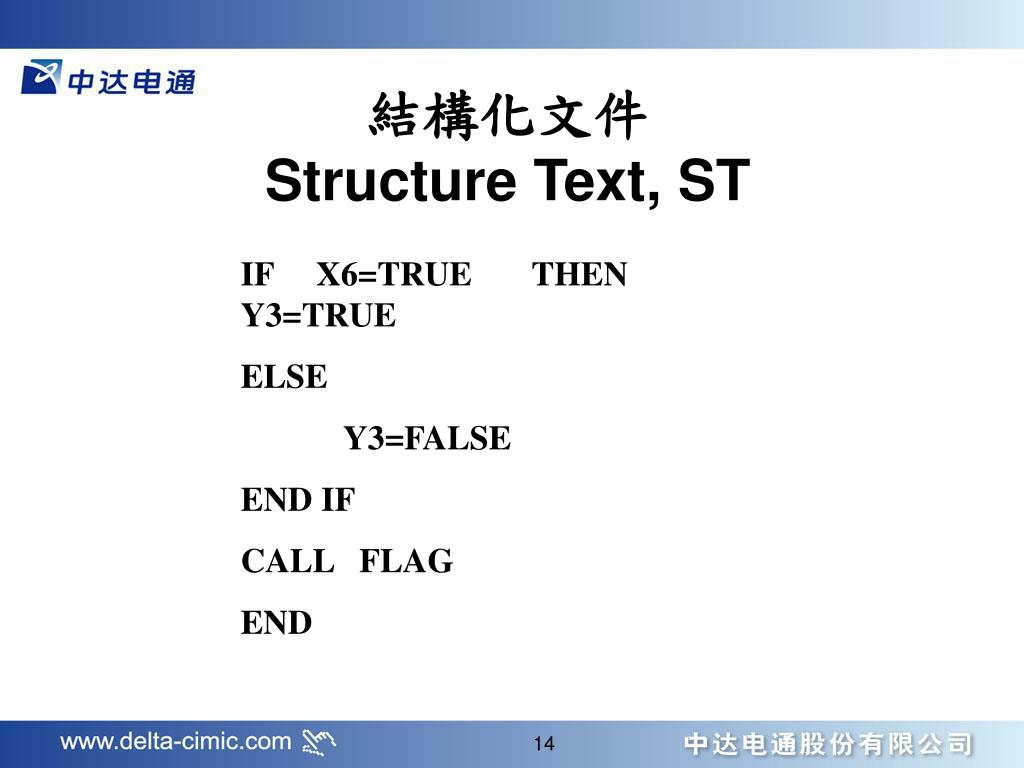 中达电通

結構化文件
Structure Text, ST

IF X6=TRUE THEN
Y3=TRUE

ELSE

Y3=FALSE

END IF

CALL FLAG

END

www.delta-cimic.com

14

中达电通股份有限公司